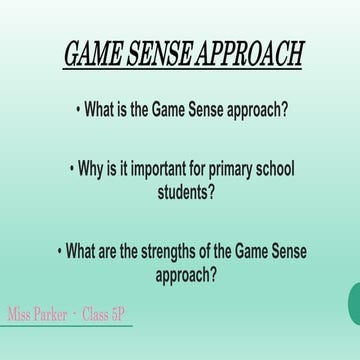 GAME SENSE APPROACH

• What is the Game Sense approach?

• Why is it important for primary school students?

• What are the strengths of the Game Sense approach?

Miss Parker - Class 5P